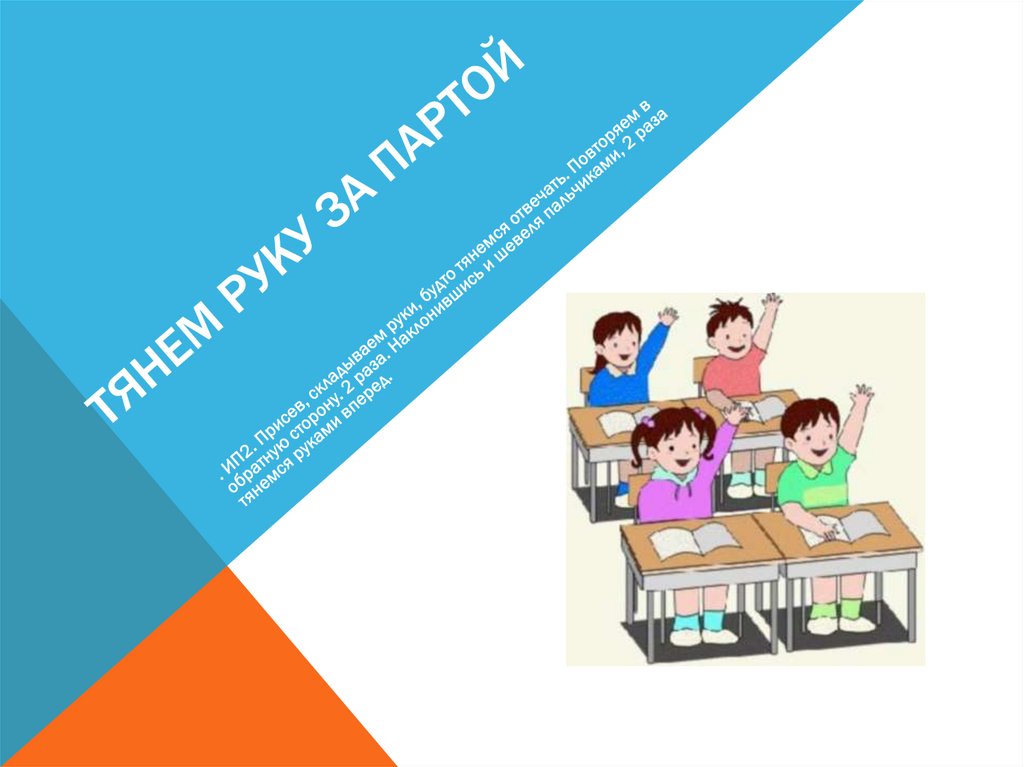 ТЯНЕМ РУКУ ЗА ПАРТОЙ

. ИП2. Присев, складываем руки, будто тянемся отвечать. Повторяем в обратную сторону. 2 раза. Наклонившись и шевеля пальчиками, 2 раза тянемся руками вперед.